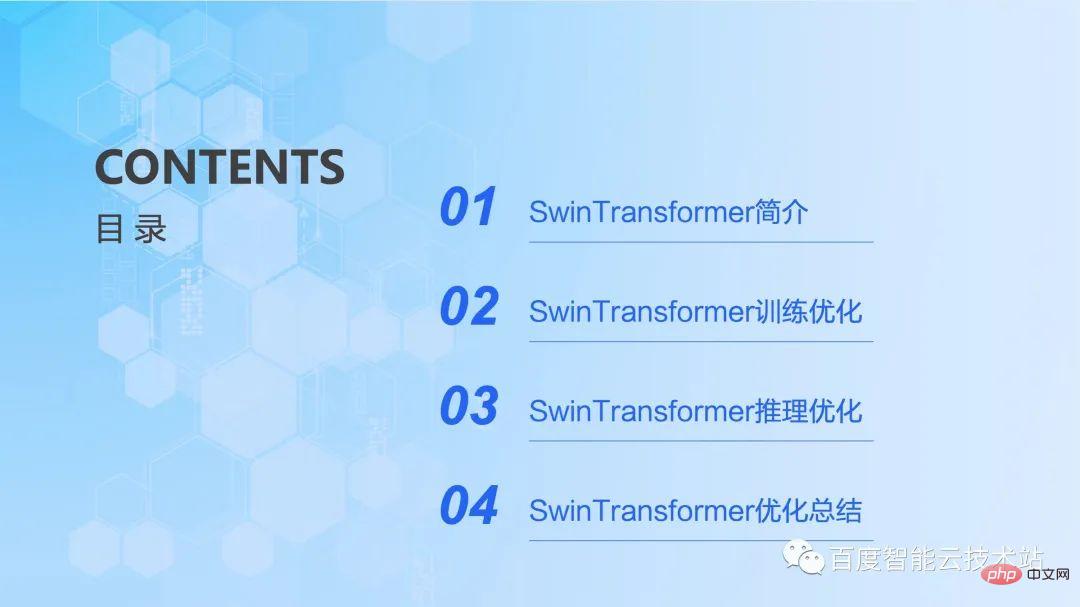 CONTENTS
目录

01 SwinTransformer简介

02 SwinTransformer训练优化

03 SwinTransformer推理优化

04 SwinTransformer优化总结

百度智能云技术站

php 中文网